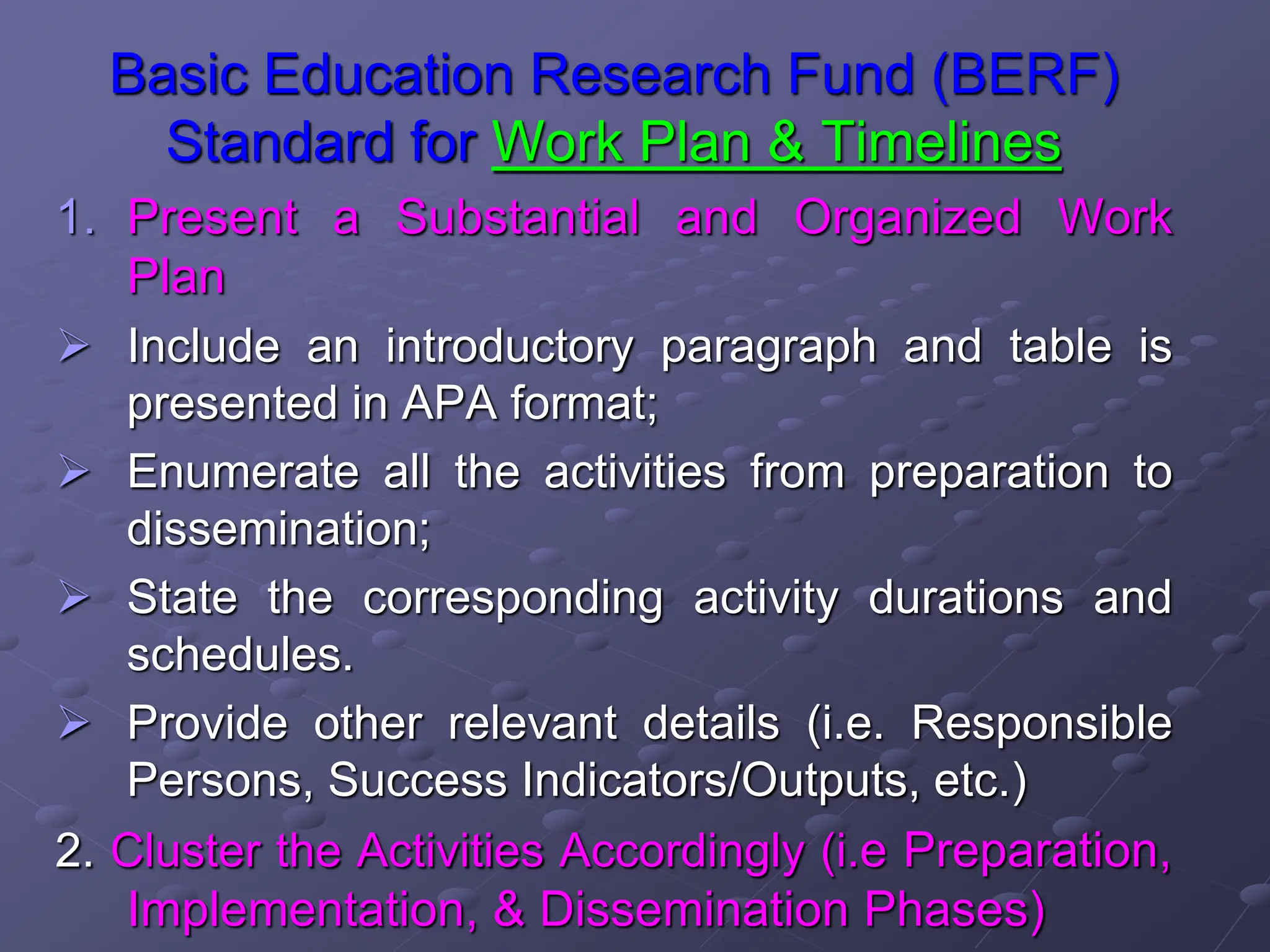 Basic Education Research Fund (BERF) Standard for Work Plan & Timelines

1. Present a Substantial and Organized Work Plan

➢ Include an introductory paragraph and table is presented in APA format;

➢ Enumerate all the activities from preparation to dissemination;

➢ State the corresponding activity durations and schedules.

➢ Provide other relevant details (i.e. Responsible Persons, Success Indicators/Outputs, etc.)

2. Cluster the Activities Accordingly (i.e Preparation, Implementation, & Dissemination Phases)